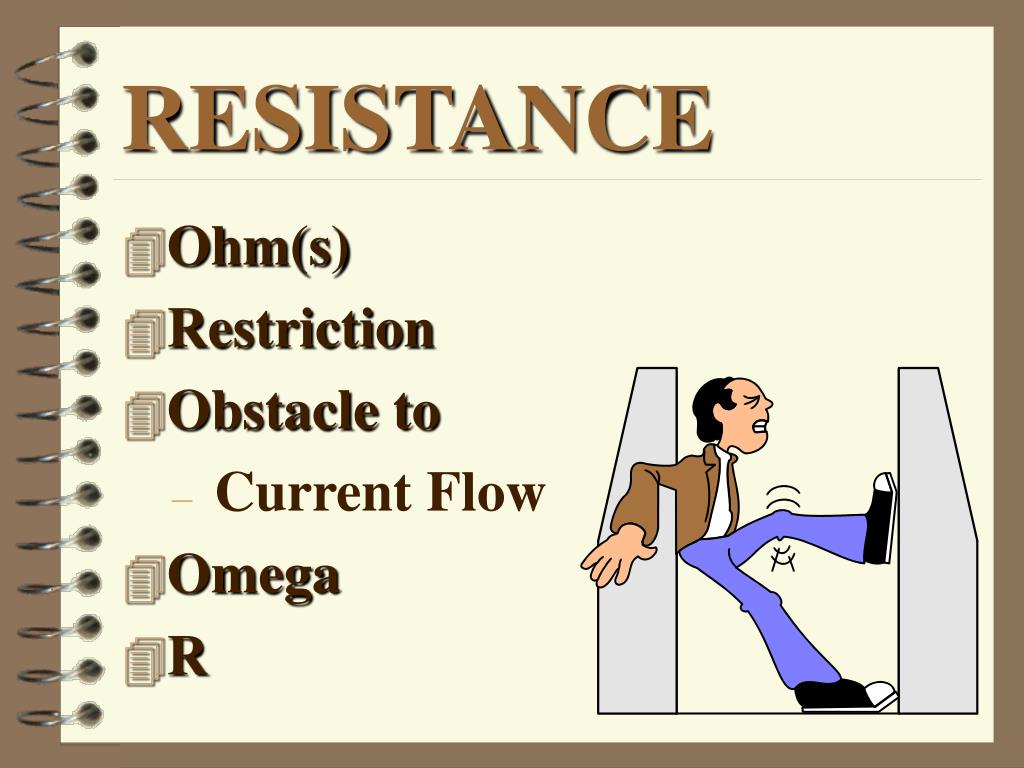 RESISTANCE

Ohm(s)

Restriction

Obstacle to

– Current Flow

Omega

R